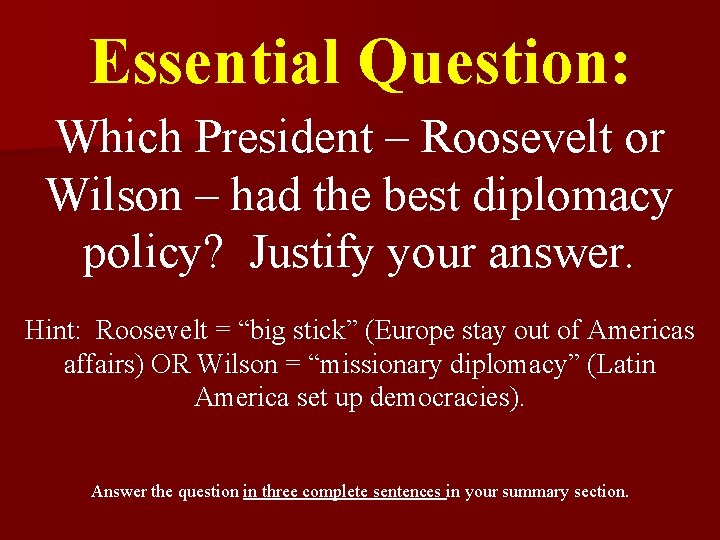 Essential Question:

Which President – Roosevelt or Wilson – had the best diplomacy policy? Justify your answer.

Hint: Roosevelt = “big stick” (Europe stay out of Americas affairs) OR Wilson = “missionary diplomacy” (Latin America set up democracies).

Answer the question in three complete sentences in your summary section.